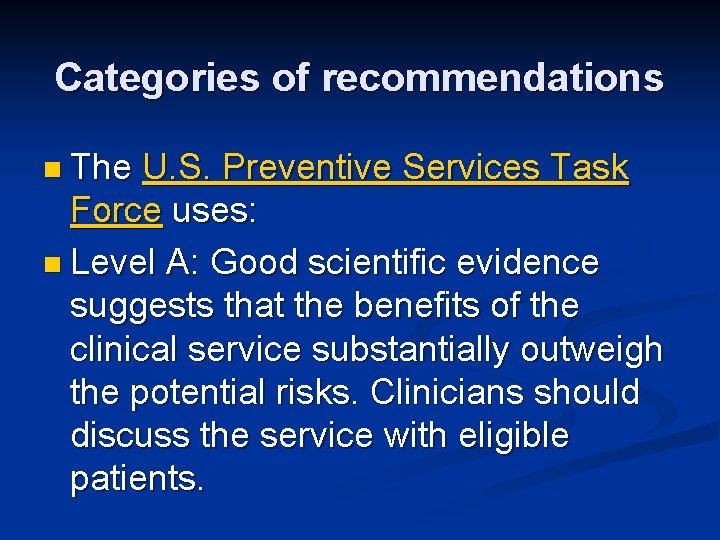 Categories of recommendations

• The U.S. Preventive Services Task Force uses:

• Level A: Good scientific evidence suggests that the benefits of the clinical service substantially outweigh the potential risks. Clinicians should discuss the service with eligible patients.